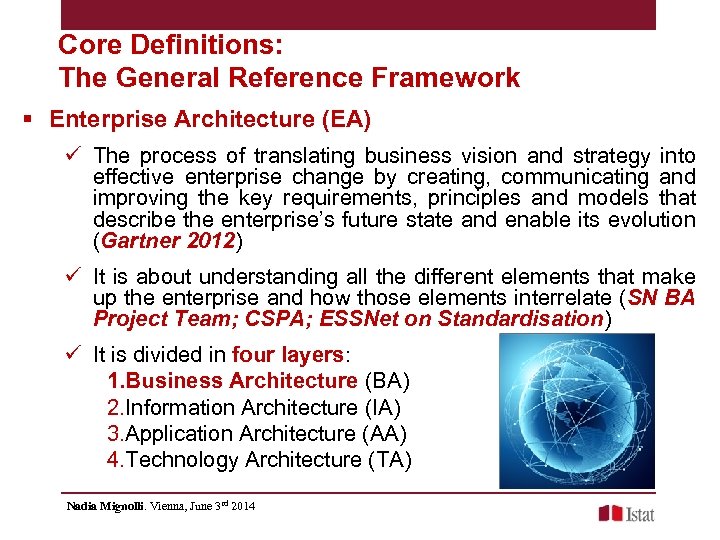 Core Definitions:
The General Reference Framework

▪ Enterprise Architecture (EA)

✓ The process of translating business vision and strategy into effective enterprise change by creating, communicating and improving the key requirements, principles and models that describe the enterprise's future state and enable its evolution (Gartner 2012)

✓ It is about understanding all the different elements that make up the enterprise and how those elements interrelate (SN BA Project Team; CSPA; ESSNet on Standardisation)

✓ It is divided in four layers:
1.Business Architecture (BA)
2.Information Architecture (IA)
3.Application Architecture (AA)
4.Technology Architecture (TA)

Nadia Mignolli. Vienna, June 3$^{rd}$ 2014

Istat